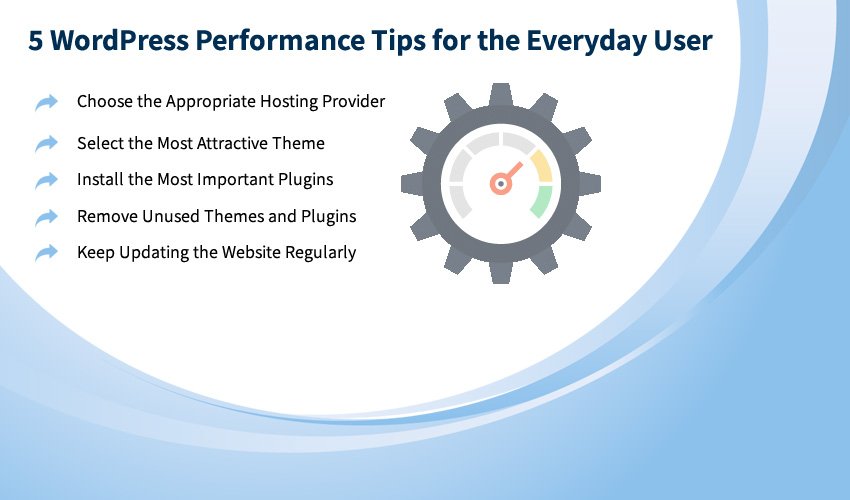 5 WordPress Performance Tips for the Everyday User

Choose the Appropriate Hosting Provider

Select the Most Attractive Theme

Install the Most Important Plugins

Remove Unused Themes and Plugins

Keep Updating the Website Regularly